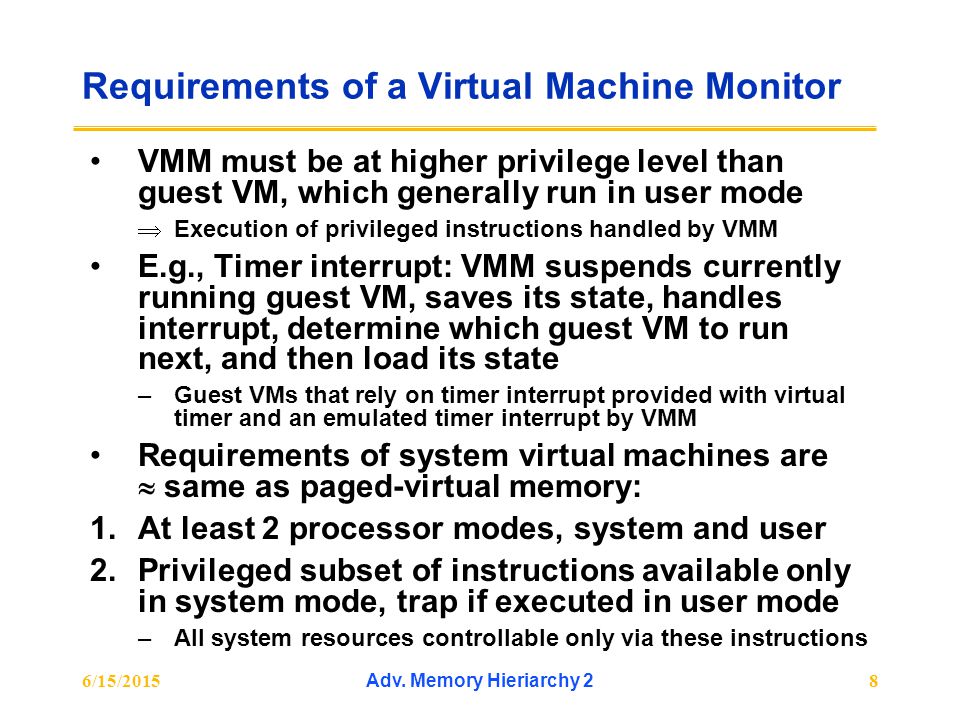 Requirements of a Virtual Machine Monitor

• VMM must be at higher privilege level than guest VM, which generally run in user mode

$\Rightarrow$ Execution of privileged instructions handled by VMM

• E.g., Timer interrupt: VMM suspends currently running guest VM, saves its state, handles interrupt, determine which guest VM to run next, and then load its state

– Guest VMs that rely on timer interrupt provided with virtual timer and an emulated timer interrupt by VMM

• Requirements of system virtual machines are $\approx$ same as paged-virtual memory:

1. At least 2 processor modes, system and user

2. Privileged subset of instructions available only in system mode, trap if executed in user mode

– All system resources controllable only via these instructions

6/15/2015

Adv. Memory Hieriarchy 2

8